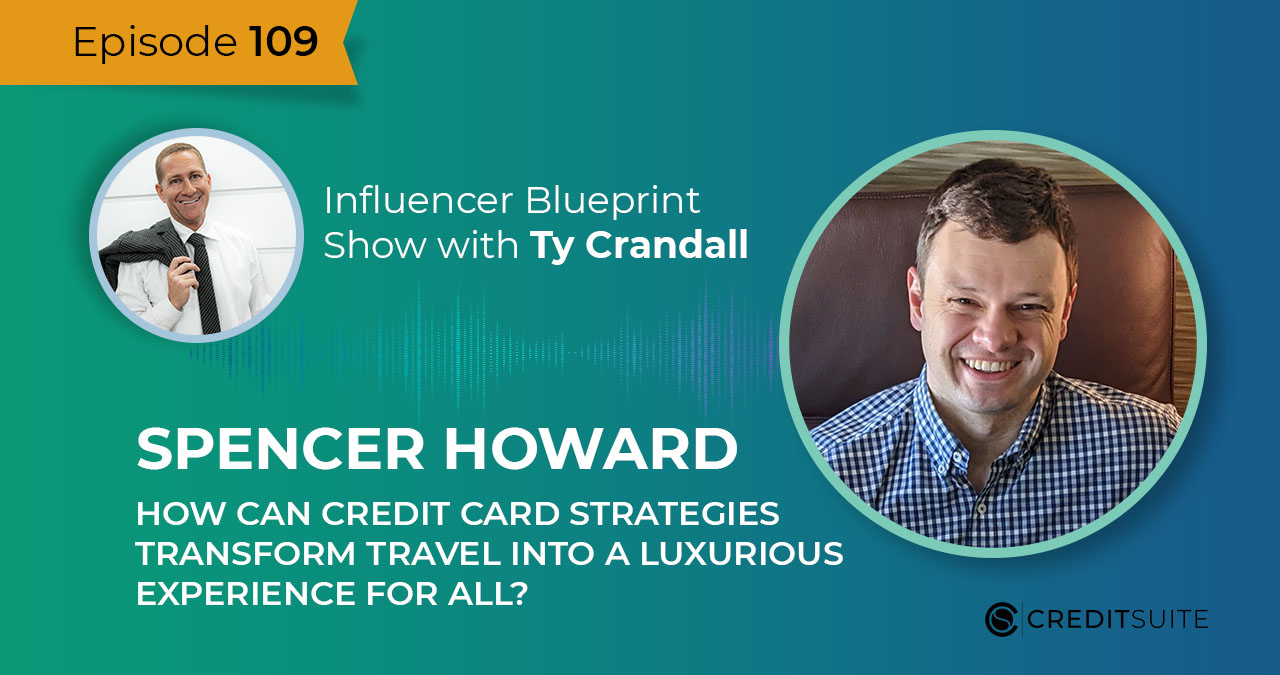 Episode 109

Influencer Blueprint Show with Ty Crandall

SPENCER HOWARD

HOW CAN CREDIT CARD STRATEGIES TRANSFORM TRAVEL INTO A LUXURIOUS EXPERIENCE FOR ALL?

CREDITSUITE